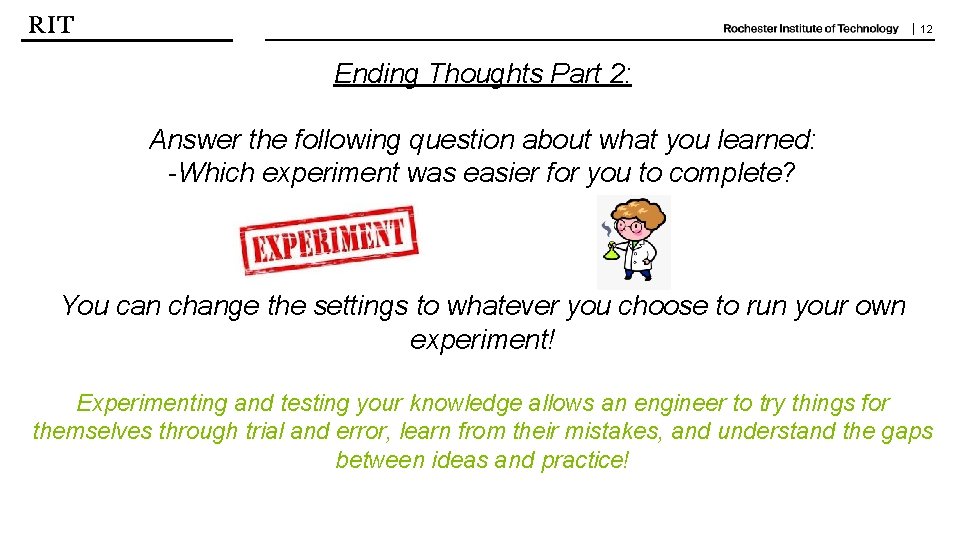 RIT

Rochester Institute of Technology | 12

Ending Thoughts Part 2:

Answer the following question about what you learned:
-Which experiment was easier for you to complete?

EXPERIMENT

You can change the settings to whatever you choose to run your own experiment!

Experimenting and testing your knowledge allows an engineer to try things for themselves through trial and error, learn from their mistakes, and understand the gaps between ideas and practice!